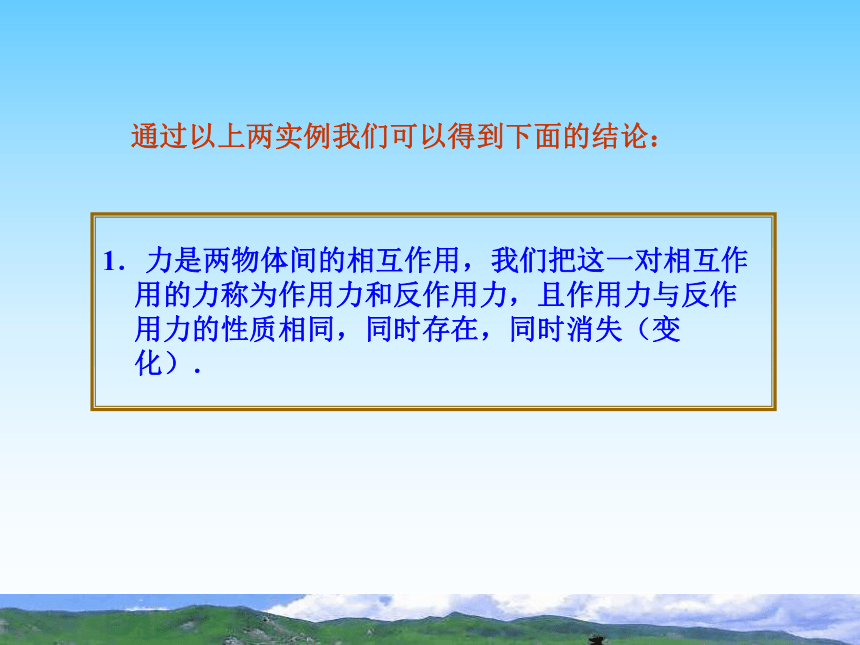 通过以上两实例我们可以得到下面的结论：

1．力是两物体间的相互作用，我们把这一对相互作用的力称为作用力和反作用力，且作用力与反作用力的性质相同，同时存在，同时消失（变化）.